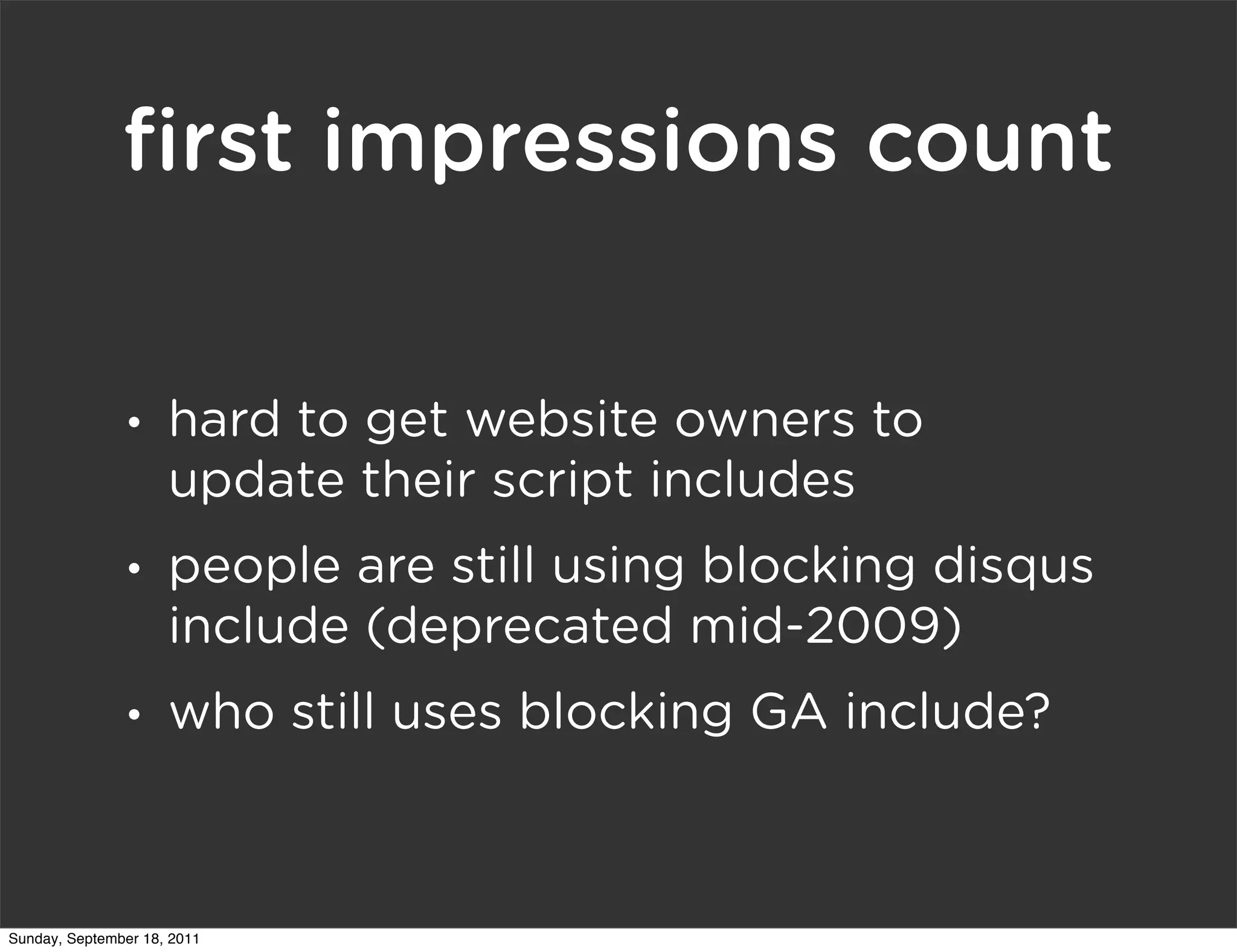 first impressions count

• hard to get website owners to update their script includes

• people are still using blocking disqus include (deprecated mid-2009)

• who still uses blocking GA include?

Sunday, September 18, 2011